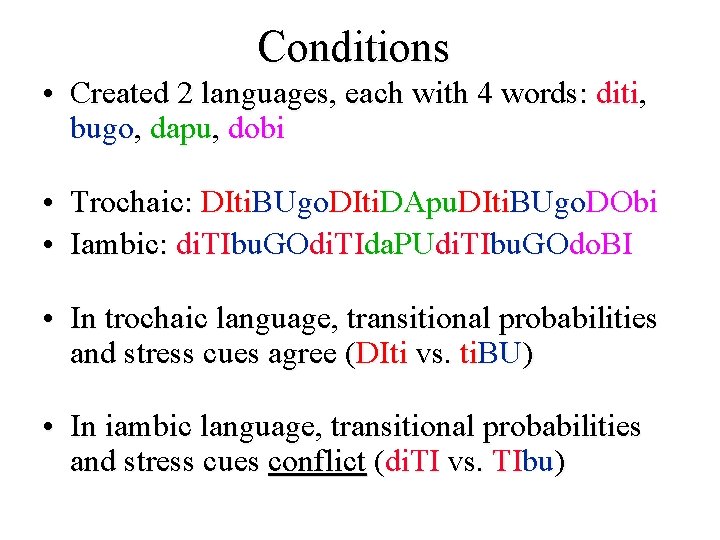 Conditions

• Created 2 languages, each with 4 words: diti, bugo, dapu, dobi

• Trochaic: DItiBUgoDItiDApuDItiBUgoDObi
• Iambic: diTIbuGOdiTIdaPUdiTIbuGOdoBI

• In trochaic language, transitional probabilities and stress cues agree (DIti vs. tiBU)

• In iambic language, transitional probabilities and stress cues conflict (diTI vs. TIbu)